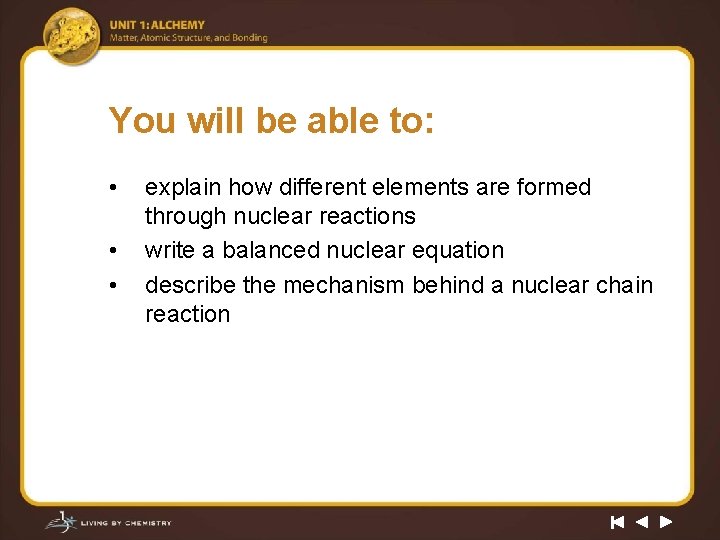 UNIT 1: ALCHEMY
Matter, Atomic Structure, and Bonding

You will be able to:

• explain how different elements are formed through nuclear reactions
• write a balanced nuclear equation
• describe the mechanism behind a nuclear chain reaction

LIVING BY CHEMISTRY